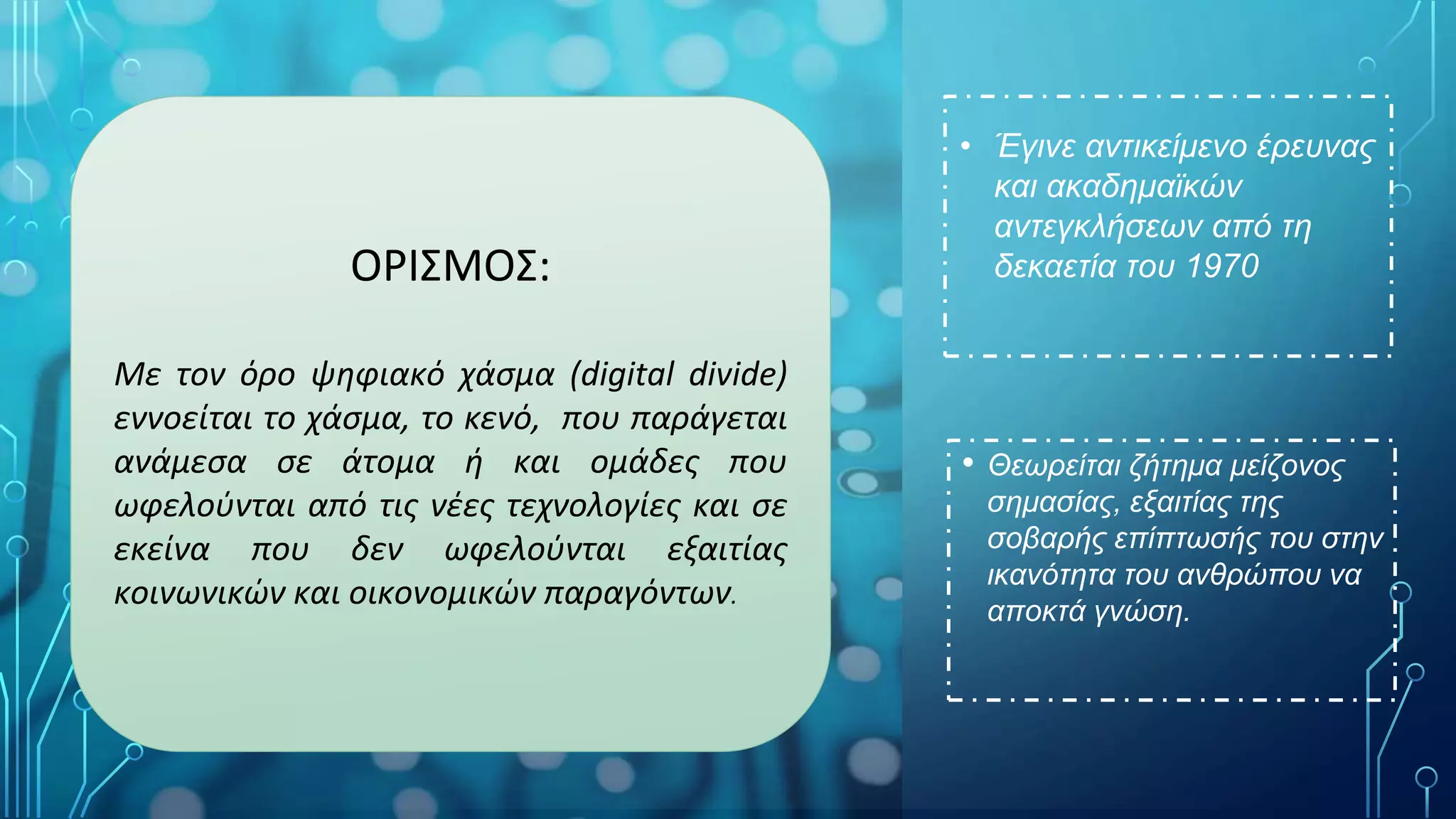 ΟΡΙΣΜΟΣ:

Με τον όρο ψηφιακό χάσμα (digital divide) εννοείται το χάσμα, το κενό, που παράγεται ανάμεσα σε άτομα ή και ομάδες που ωφελούνται από τις νέες τεχνολογίες και σε εκείνα που δεν ωφελούνται εξαιτίας κοινωνικών και οικονομικών παραγόντων.

• Έγινε αντικείμενο έρευνας και ακαδημαϊκών αντεγκλήσεων από τη δεκαετία του 1970

• Θεωρείται ζήτημα μείζονος σημασίας, εξαιτίας της σοβαρής επίπτωσής του στην ικανότητα του ανθρώπου να αποκτά γνώση.